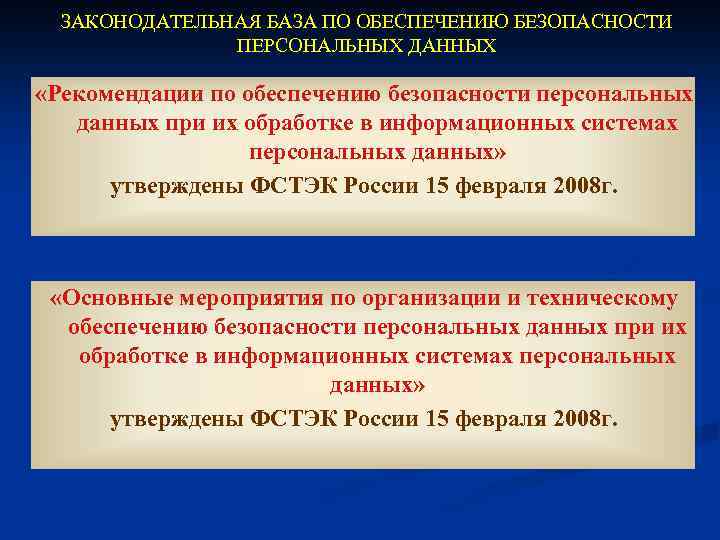 ЗАКОНОДАТЕЛЬНАЯ БАЗА ПО ОБЕСПЕЧЕНИЮ БЕЗОПАСНОСТИ ПЕРСОНАЛЬНЫХ ДАННЫХ

«Рекомендации по обеспечению безопасности персональных данных при их обработке в информационных системах персональных данных»
утверждены ФСТЭК России 15 февраля 2008г.

«Основные мероприятия по организации и техническому обеспечению безопасности персональных данных при их обработке в информационных системах персональных данных»
утверждены ФСТЭК России 15 февраля 2008г.